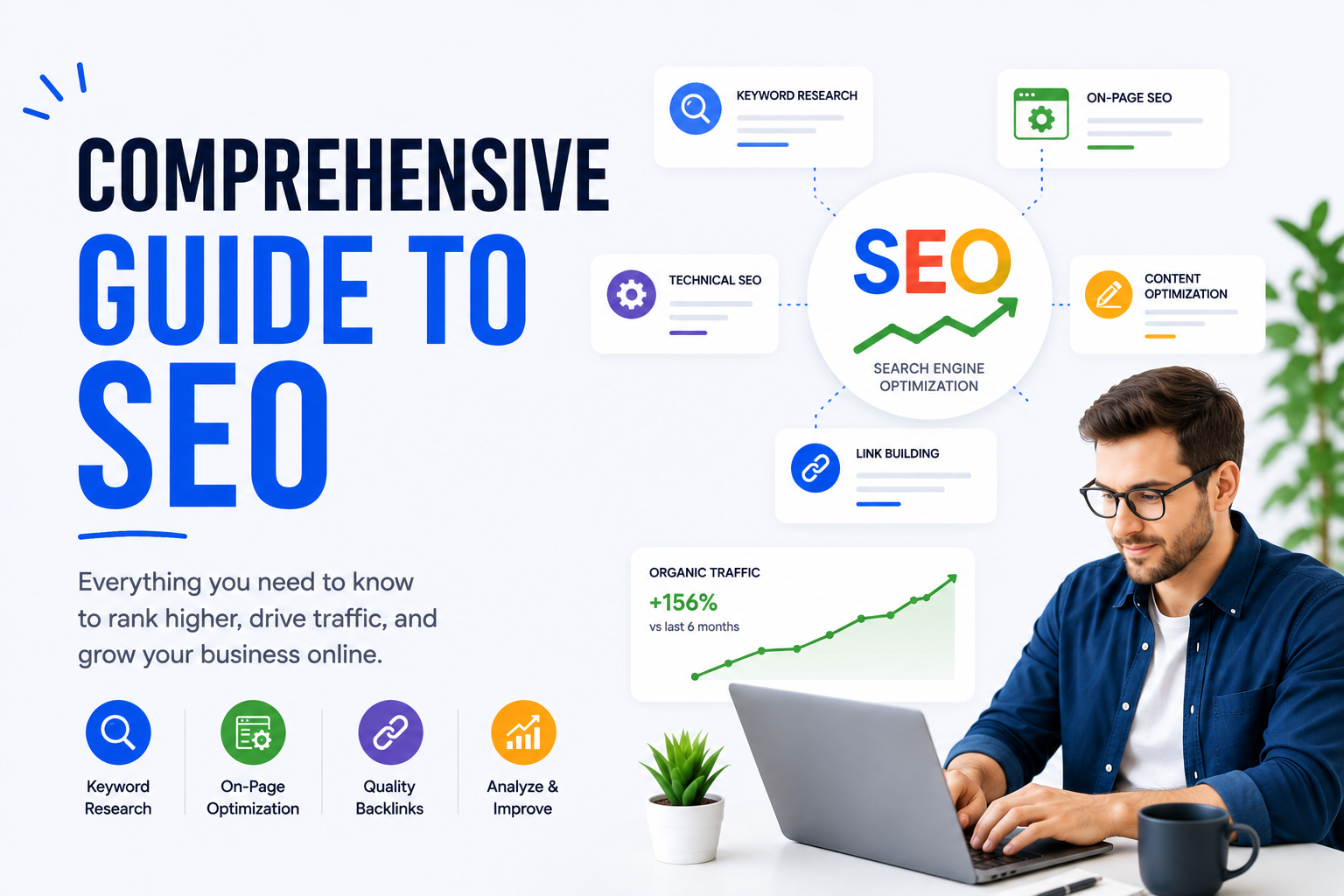 COMPREHENSIVE GUIDE TO SEO

Everything you need to know to rank higher, drive traffic, and grow your business online.

Keyword Research

On-Page Optimization

Quality Backlinks

Analyze & Improve

KEYWORD RESEARCH

ON-PAGE SEO

TECHNICAL SEO

SEO

SEARCH ENGINE OPTIMIZATION

CONTENT OPTIMIZATION

LINK BUILDING

ORGANIC TRAFFIC
+156%
vs last 6 months